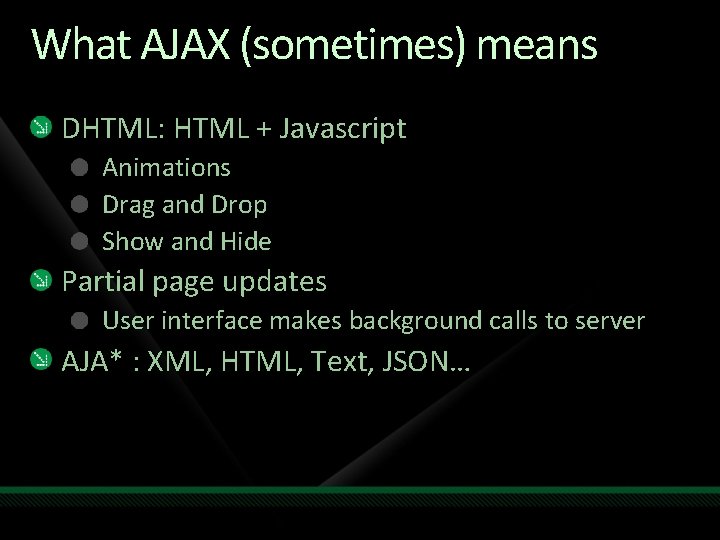 What AJAX (sometimes) means

DHTML: HTML + Javascript
Animations
Drag and Drop
Show and Hide
Partial page updates
User interface makes background calls to server
AJA* : XML, HTML, Text, JSON…